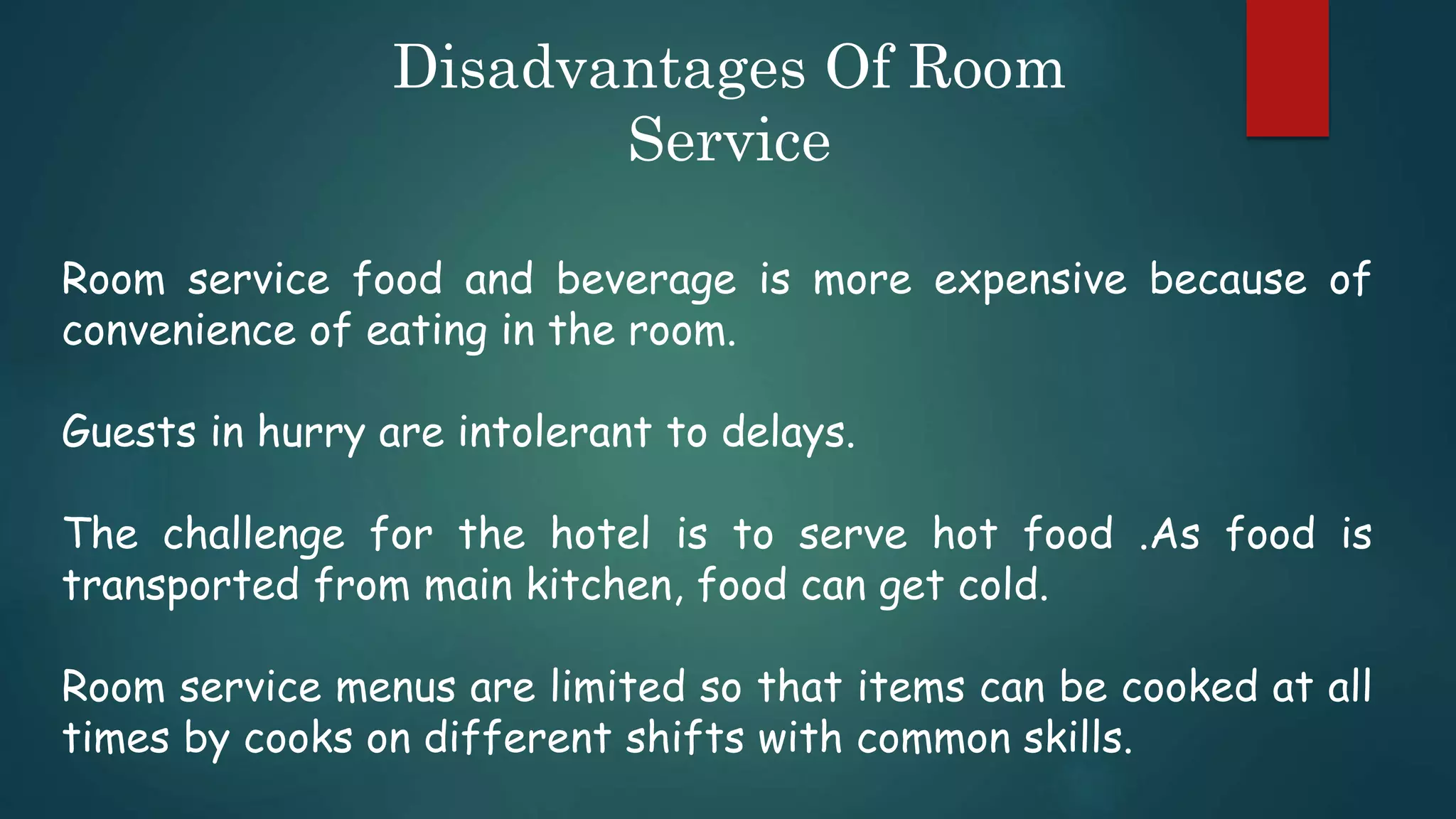 Disadvantages Of Room Service

Room service food and beverage is more expensive because of convenience of eating in the room.

Guests in hurry are intolerant to delays.

The challenge for the hotel is to serve hot food .As food is transported from main kitchen, food can get cold.

Room service menus are limited so that items can be cooked at all times by cooks on different shifts with common skills.